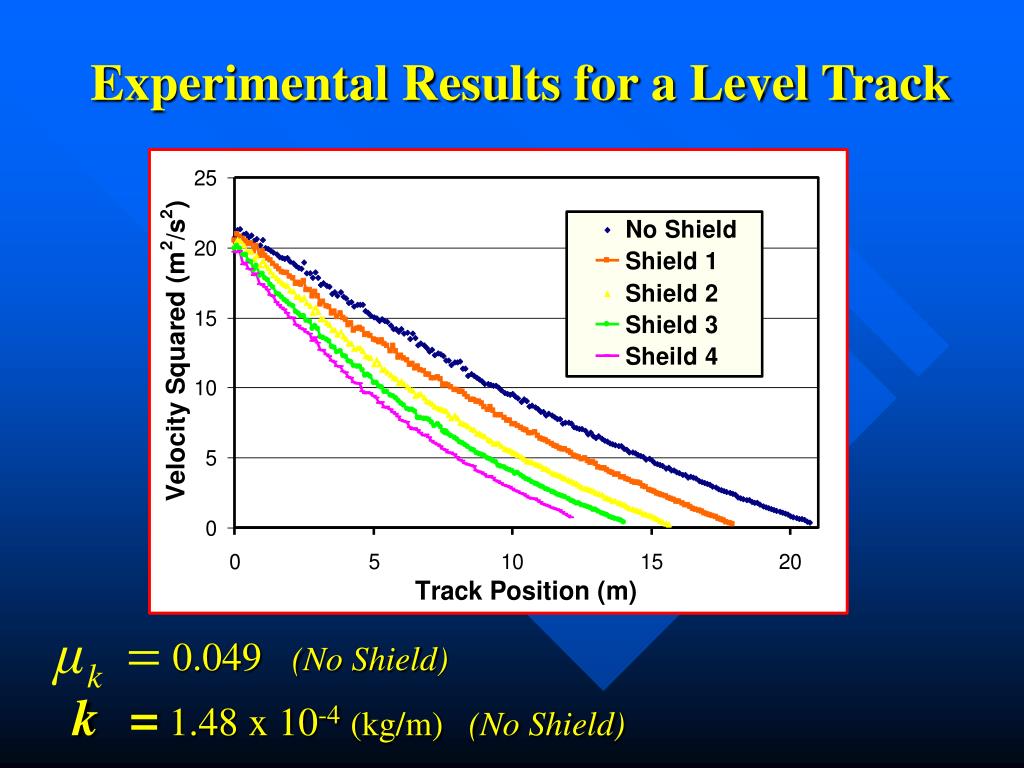 Experimental Results for a Level Track

Velocity Squared ($m^2/s^2$)

25
20
15
10
5
0

0
5
10
15
20

Track Position (m)

No Shield
Shield 1
Shield 2
Shield 3
Sheild 4

$\mu_k = 0.049$ (No Shield)

$k = 1.48 \times 10^{-4}$ (kg/m) (No Shield)